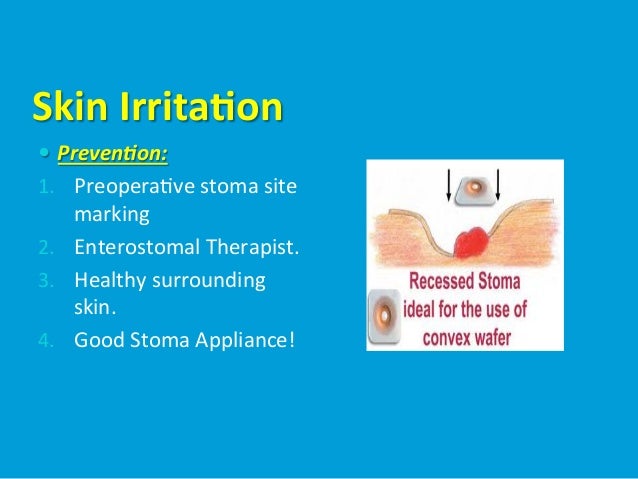 Skin Irritation

• Prevention:

1. Preoperative stoma site marking
2. Enterostomal Therapist.
3. Healthy surrounding skin.
4. Good Stoma Appliance!

Recessed Stoma ideal for the use of convex wafer